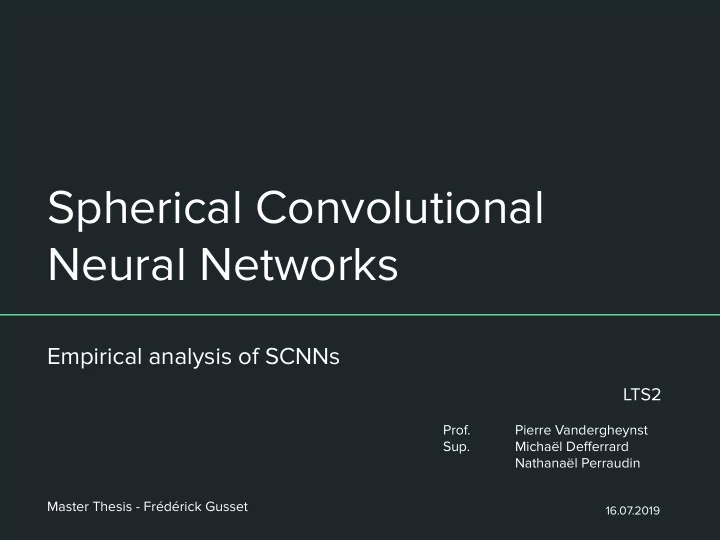 Spherical Convolutional Neural Networks

Empirical analysis of SCNNs

LTS2

Prof. Pierre Vandergheynst
Sup. Michaël Defferrard
Nathanaël Perraudin

Master Thesis - Frédérick Gusset

16.07.2019